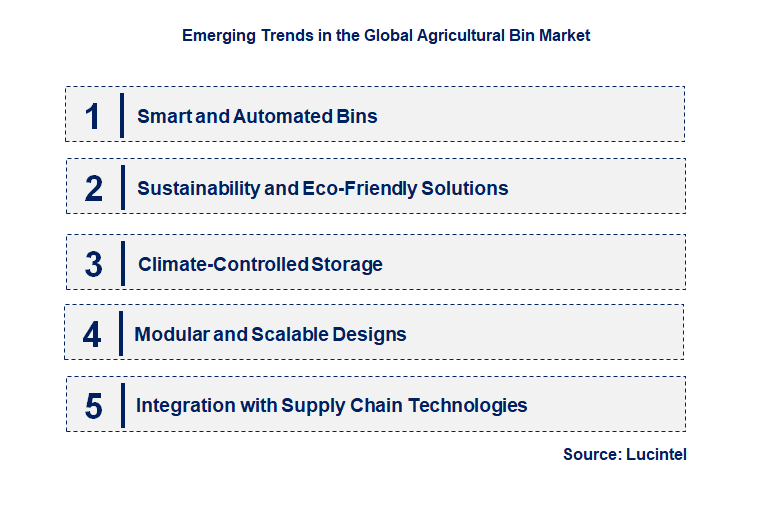 Emerging Trends in the Global Agricultural Bin Market

1 Smart and Automated Bins

2 Sustainability and Eco-Friendly Solutions

3 Climate-Controlled Storage

4 Modular and Scalable Designs

5 Integration with Supply Chain Technologies

Source: Lucintel